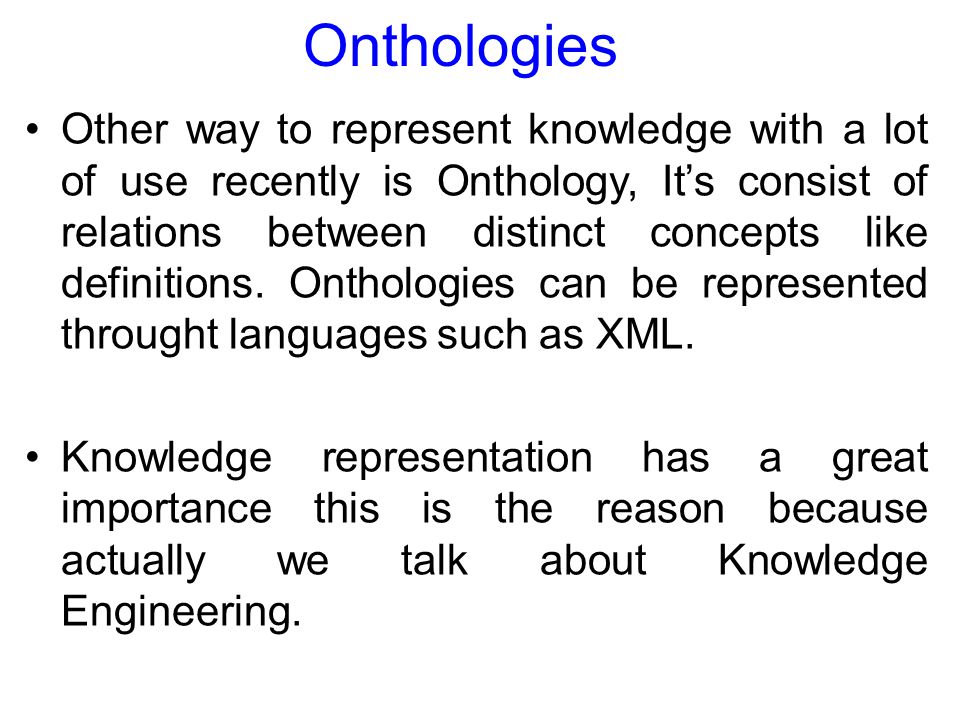 Onthologies

• Other way to represent knowledge with a lot of use recently is Onthology, It’s consist of relations between distinct concepts like definitions. Onthologies can be represented throught languages such as XML.

• Knowledge representation has a great importance this is the reason because actually we talk about Knowledge Engineering.